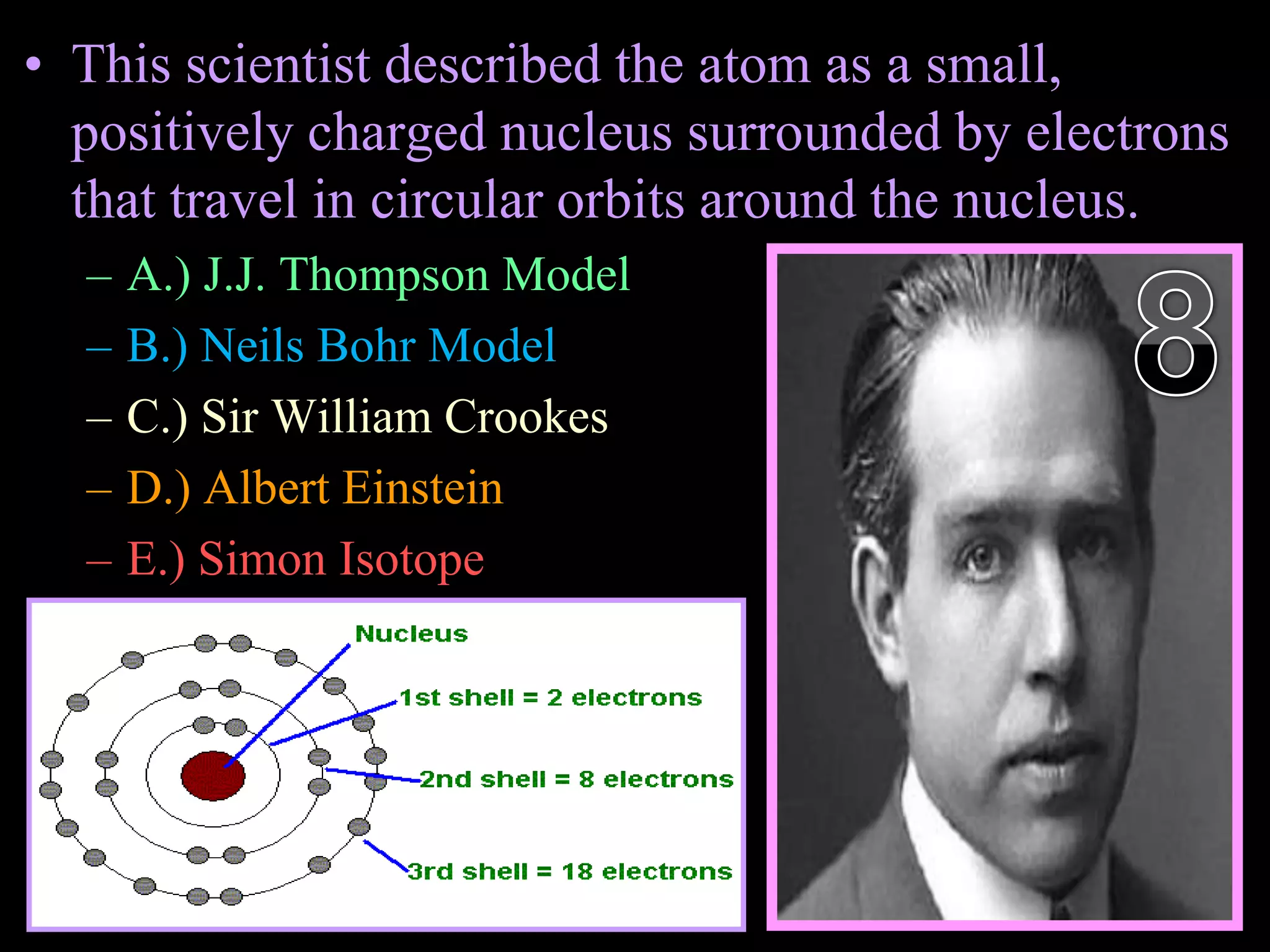 • This scientist described the atom as a small, positively charged nucleus surrounded by electrons that travel in circular orbits around the nucleus.

– A.) J.J. Thompson Model
– B.) Neils Bohr Model
– C.) Sir William Crookes
– D.) Albert Einstein
– E.) Simon Isotope

8

Nucleus
1st shell = 2 electrons
2nd shell = 8 electrons
3rd shell = 18 electrons